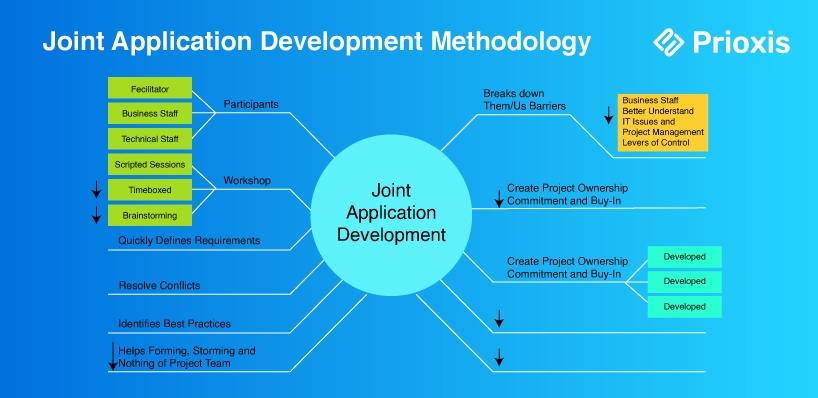 Joint Application Development Methodology

Prioxis

Fecilitator
Business Staff
Technical Staff
Participants

Scripted Sessions
Timeboxed
Brainstorming
Workshop

Quickly Defines Requirements

Resolve Conflicts

Identifies Best Practices

Helps Forming, Storming and Nothing of Project Team

Joint Application Development

Breaks down Them/Us Barriers

Business Staff Better Understand IT Issues and Project Management Levers of Control

Create Project Ownership Commitment and Buy-In

Create Project Ownership Commitment and Buy-In

Developed
Developed
Developed